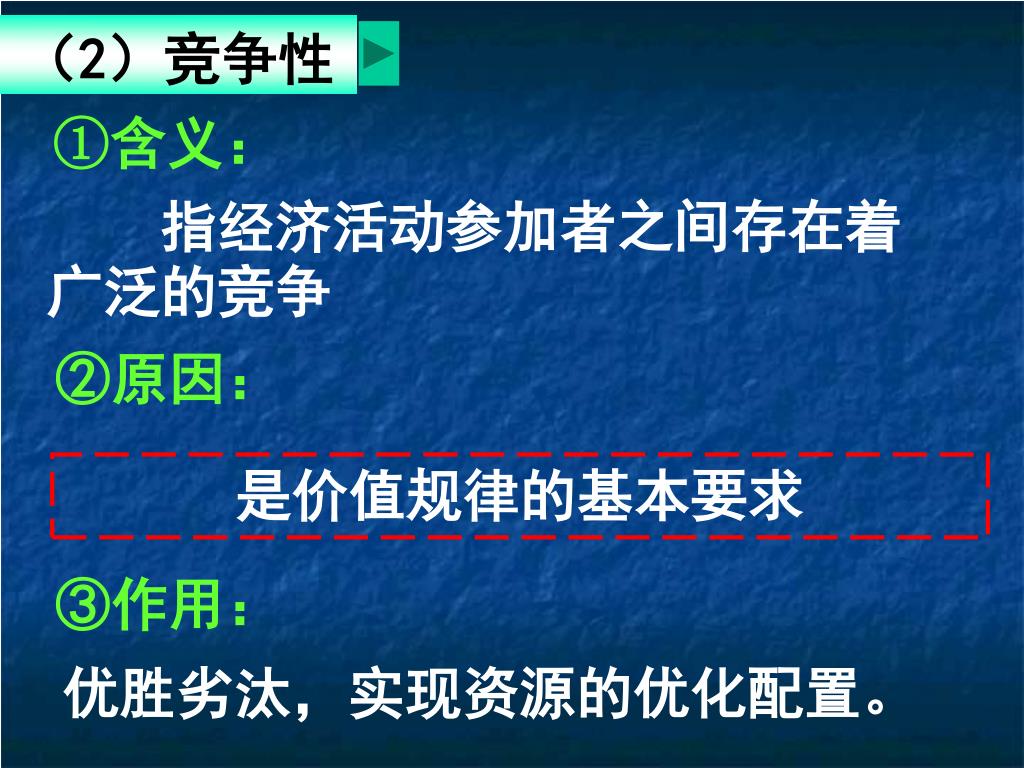 （2）竞争性

①含义：

指经济活动参加者之间存在着广泛的竞争

②原因：

是价值规律的基本要求

③作用：

优胜劣汰，实现资源的优化配置。